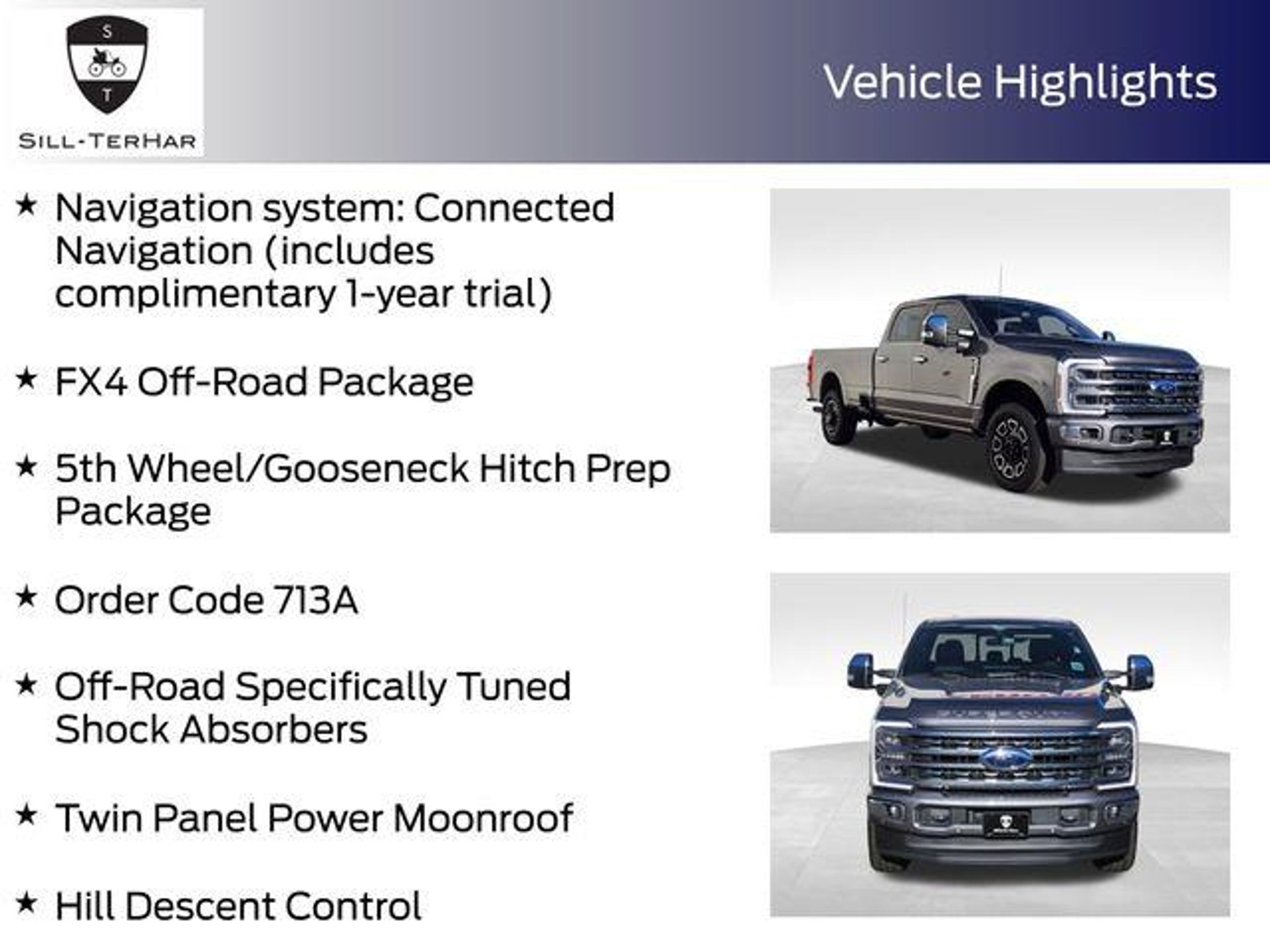 S
T
SILL-TERHAR

Vehicle Highlights

★ Navigation system: Connected Navigation (includes complimentary 1-year trial)

★ FX4 Off-Road Package

★ 5th Wheel/Gooseneck Hitch Prep Package

★ Order Code 713A

★ Off-Road Specifically Tuned Shock Absorbers

★ Twin Panel Power Moonroof

★ Hill Descent Control